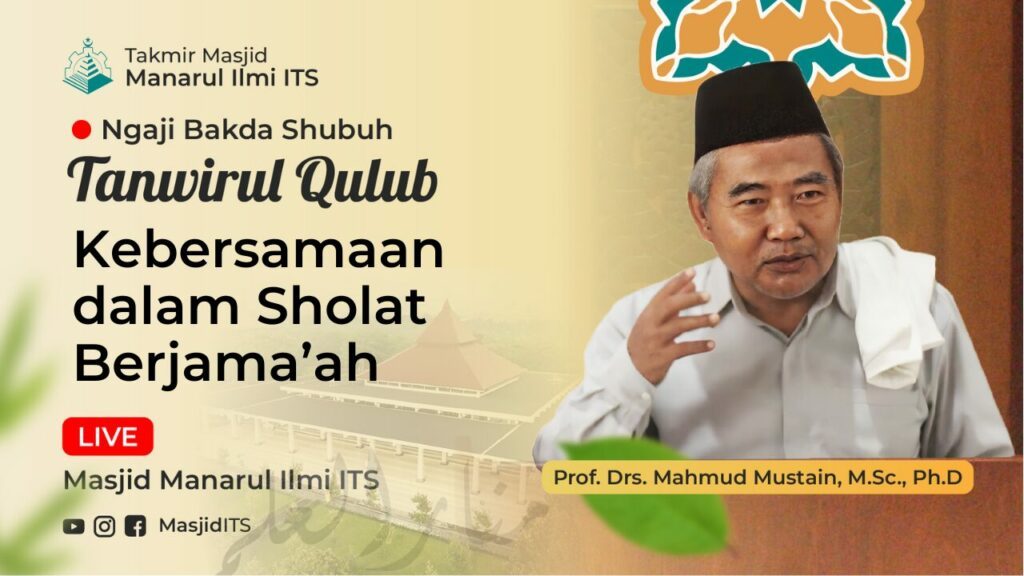 Takmir Masjid
Manarul Ilmi ITS

Ngaji Bakda Shubuh

Tanwirul Qulub

Kebersamaan dalam Sholat Berjama'ah

LIVE

Masjid Manarul Ilmi ITS

MasjidITS

Prof. Drs. Mahmud Mustain, M.Sc., Ph.D